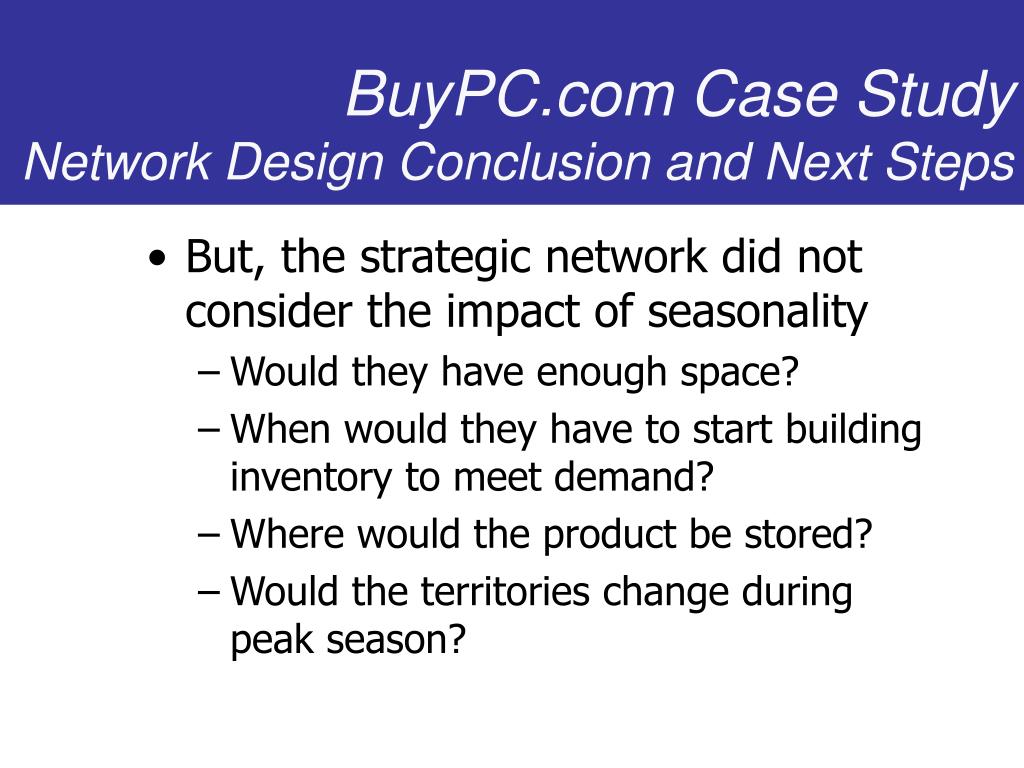 BuyPC.com Case Study
Network Design Conclusion and Next Steps

• But, the strategic network did not consider the impact of seasonality
– Would they have enough space?
– When would they have to start building inventory to meet demand?
– Where would the product be stored?
– Would the territories change during peak season?